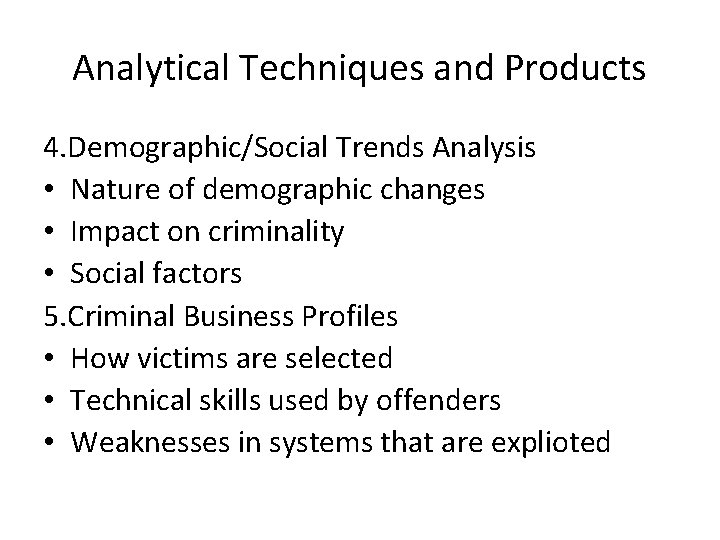 Analytical Techniques and Products

4.Demographic/Social Trends Analysis
• Nature of demographic changes
• Impact on criminality
• Social factors
5.Criminal Business Profiles
• How victims are selected
• Technical skills used by offenders
• Weaknesses in systems that are explioted